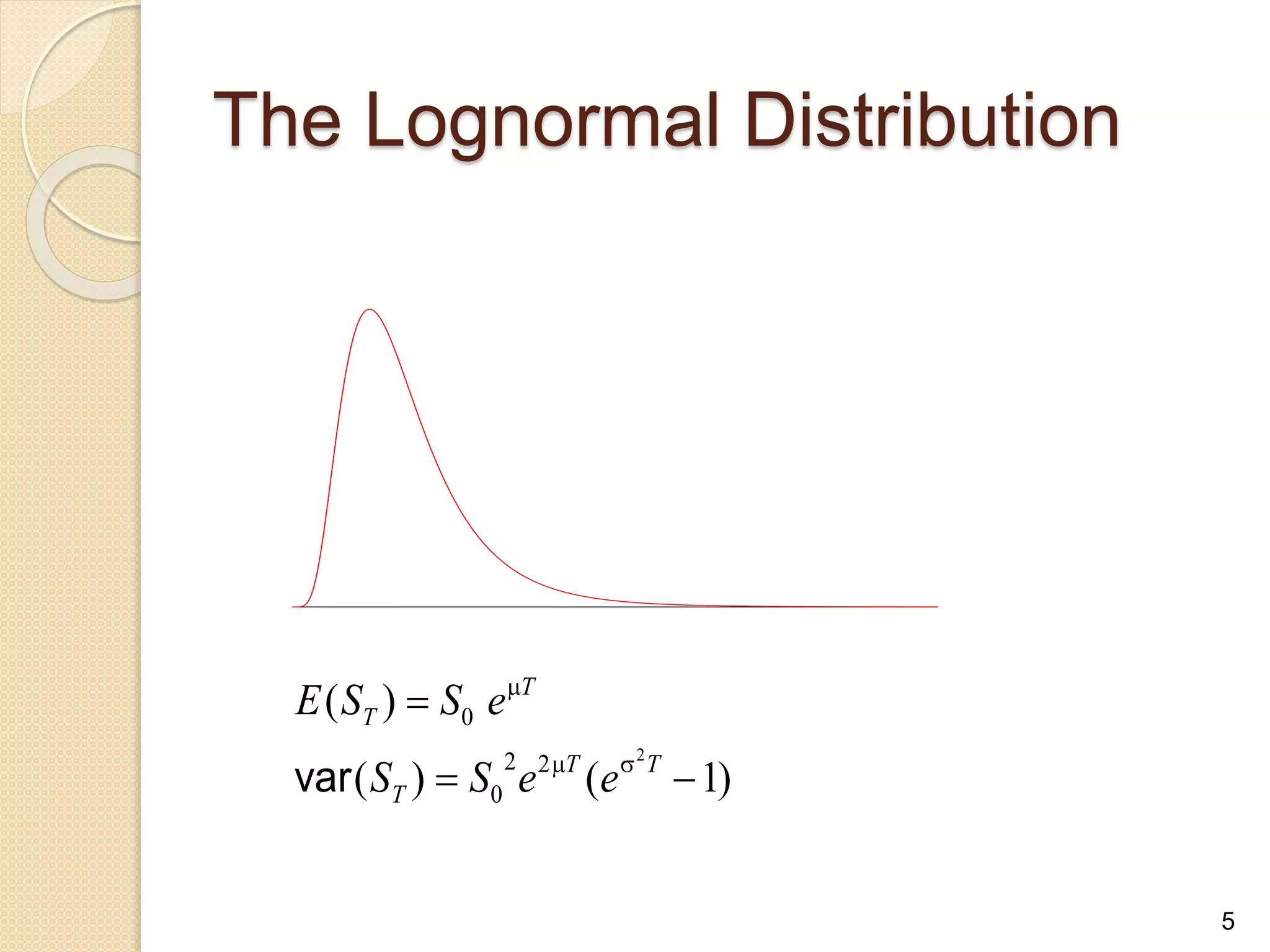 The Lognormal Distribution

$E(S_T) = S_0 \, e^{\mu T}$

$\text{var}(S_T) = S_0^{\,2} e^{2\mu T}(e^{\sigma^2 T} - 1)$

5